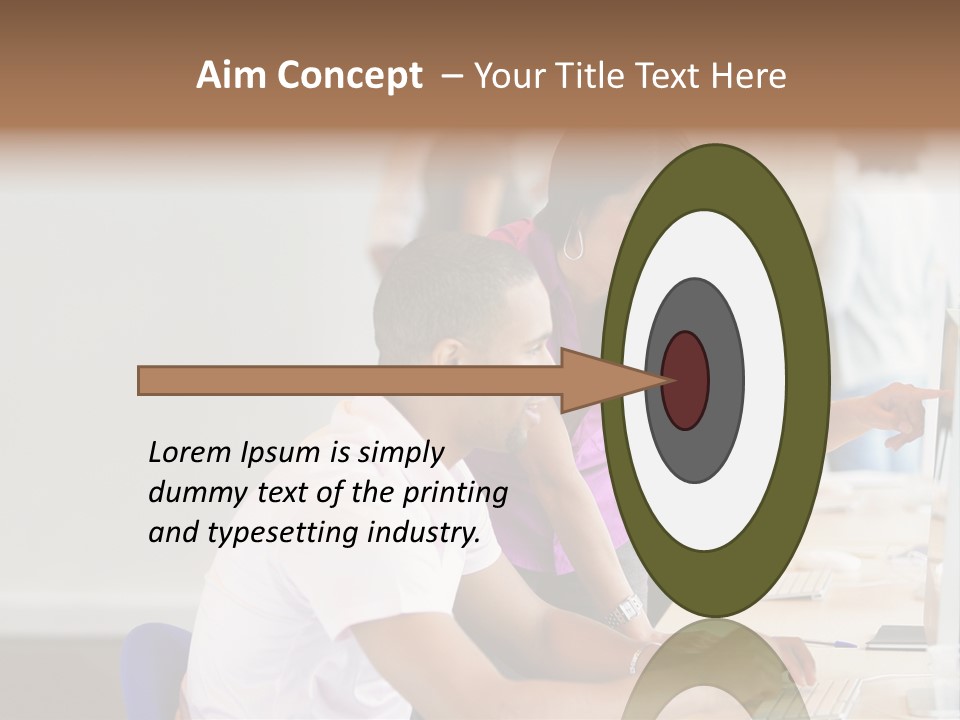 Aim Concept – Your Title Text Here

Lorem Ipsum is simply dummy text of the printing and typesetting industry.